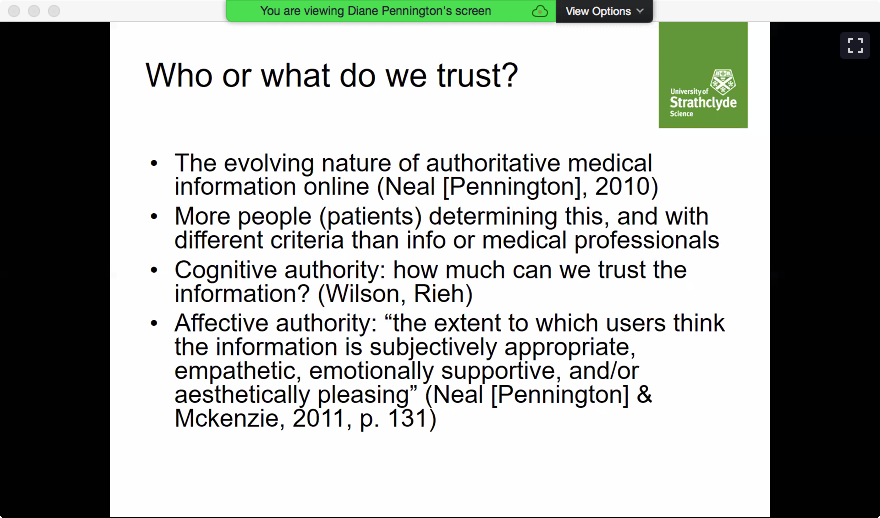 You are viewing Diane Pennington's screen

View Options

Who or what do we trust?

University of Strathclyde Science

• The evolving nature of authoritative medical information online (Neal [Pennington], 2010)
• More people (patients) determining this, and with different criteria than info or medical professionals
• Cognitive authority: how much can we trust the information? (Wilson, Rieh)
• Affective authority: “the extent to which users think the information is subjectively appropriate, empathetic, emotionally supportive, and/or aesthetically pleasing” (Neal [Pennington] & Mckenzie, 2011, p. 131)